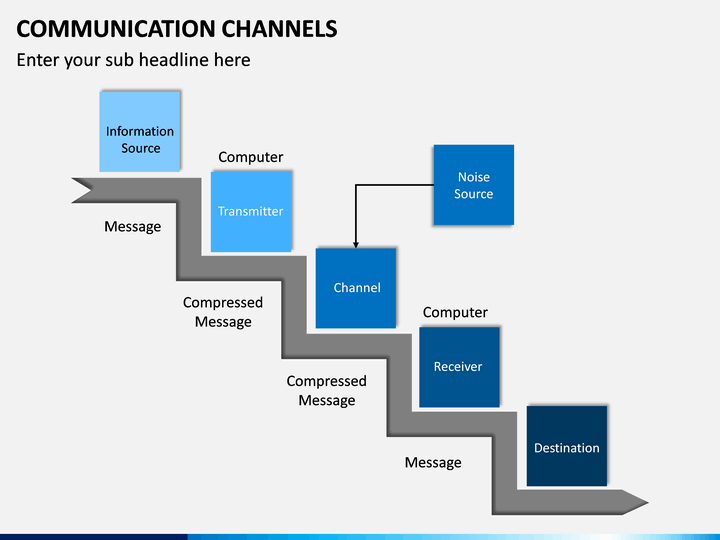 COMMUNICATION CHANNELS
Enter your sub headline here

Information Source

Computer

Transmitter

Noise Source

Message

Channel

Compressed Message

Computer

Receiver

Compressed Message

Destination

Message